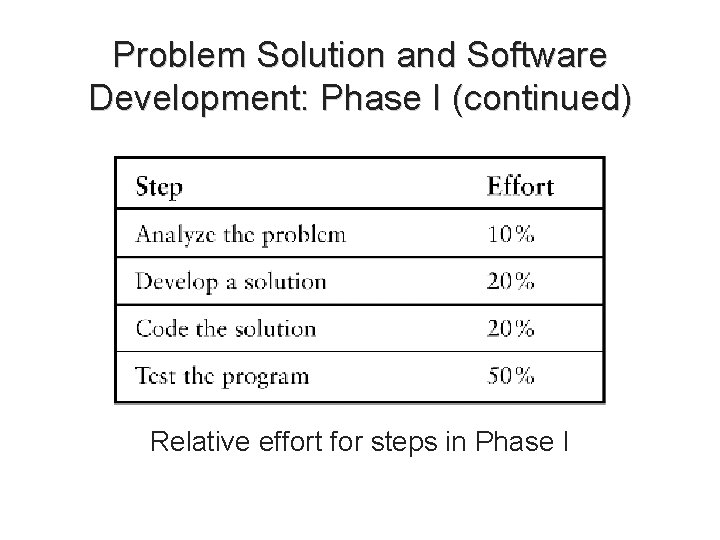 Problem Solution and Software Development: Phase I (continued)

| Step | Effort |
|---|---|
| Analyze the problem | 10% |
| Develop a solution | 20% |
| Code the solution | 20% |
| Test the program | 50% |

Relative effort for steps in Phase I